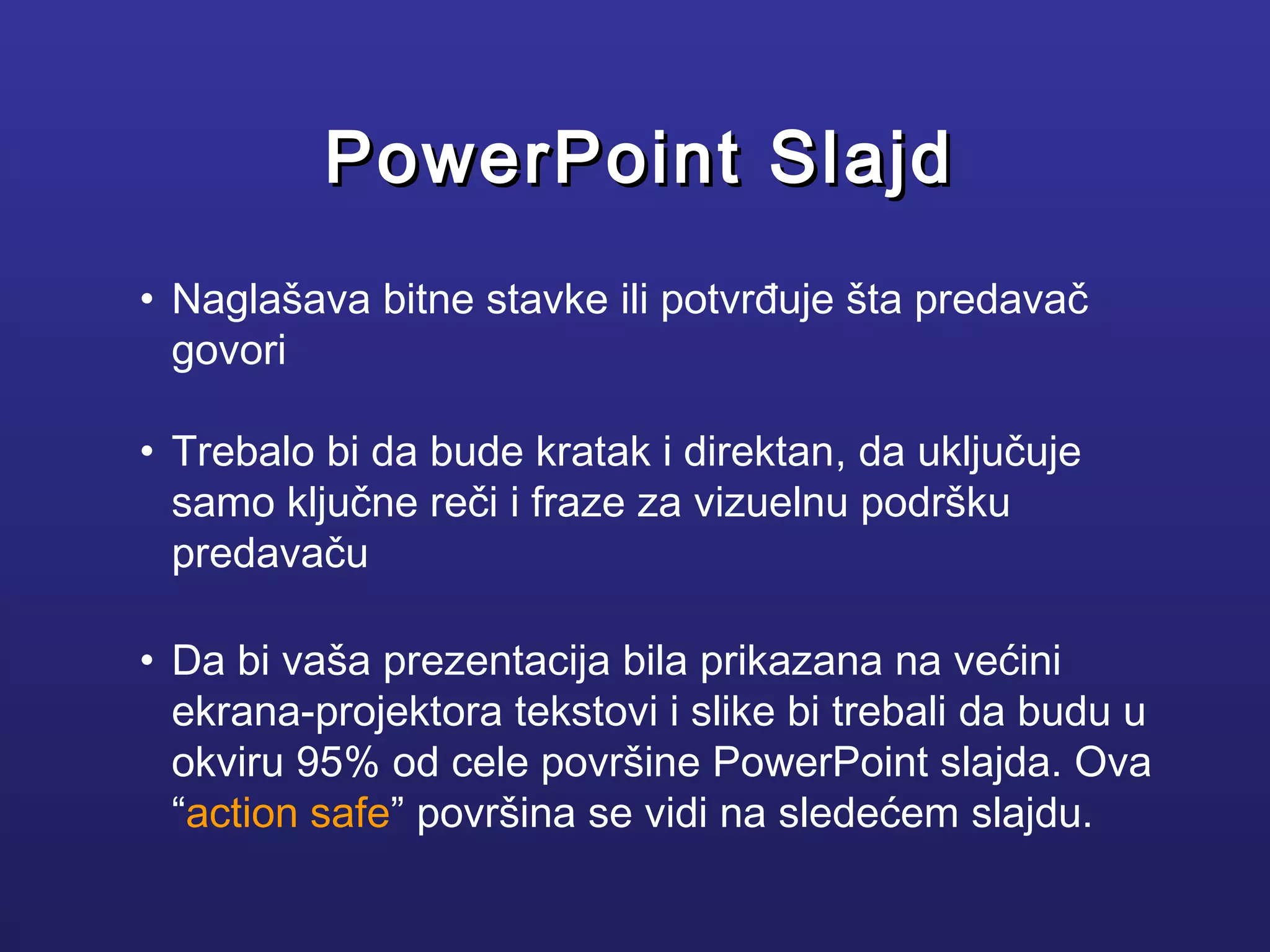 PowerPoint Slajd

• Naglašava bitne stavke ili potvrđuje šta predavač govori

• Trebalo bi da bude kratak i direktan, da uključuje samo ključne reči i fraze za vizuelnu podršku predavaču

• Da bi vaša prezentacija bila prikazana na većini ekrana-projektora tekstovi i slike bi trebali da budu u okviru 95% od cele površine PowerPoint slajda. Ova “action safe” površina se vidi na sledećem slajdu.